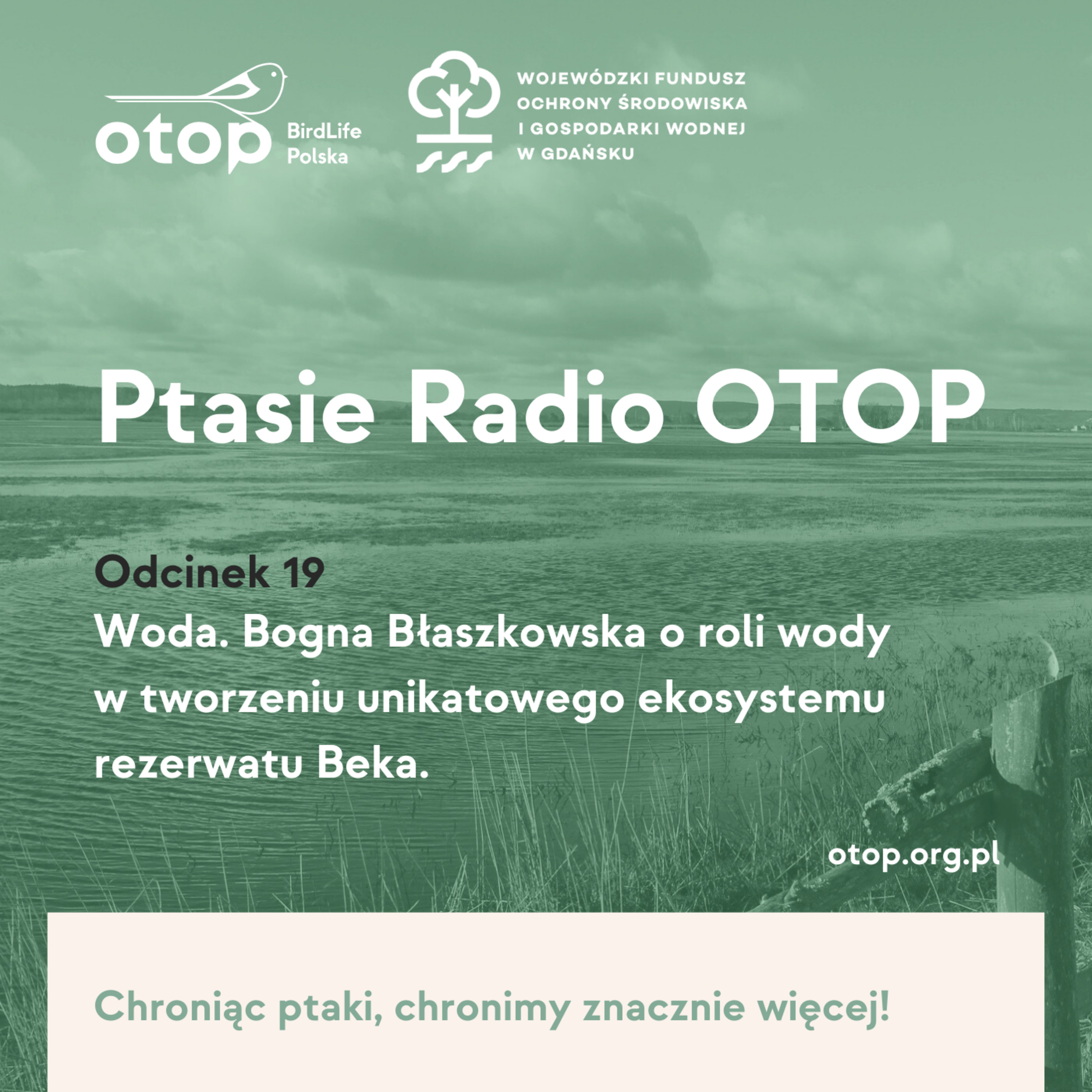 otop BirdLife Polska

WOJEWÓDZKI FUNDUSZ OCHRONY ŚRODOWISKA I GOSPODARKI WODNEJ W GDAŃSKU

Ptasie Radio OTOP

Odcinek 19
Woda. Bogna Błaszkowska o roli wody w tworzeniu unikatowego ekosystemu rezerwatu Beka.

otop.org.pl

Chroniąc ptaki, chronimy znacznie więcej!